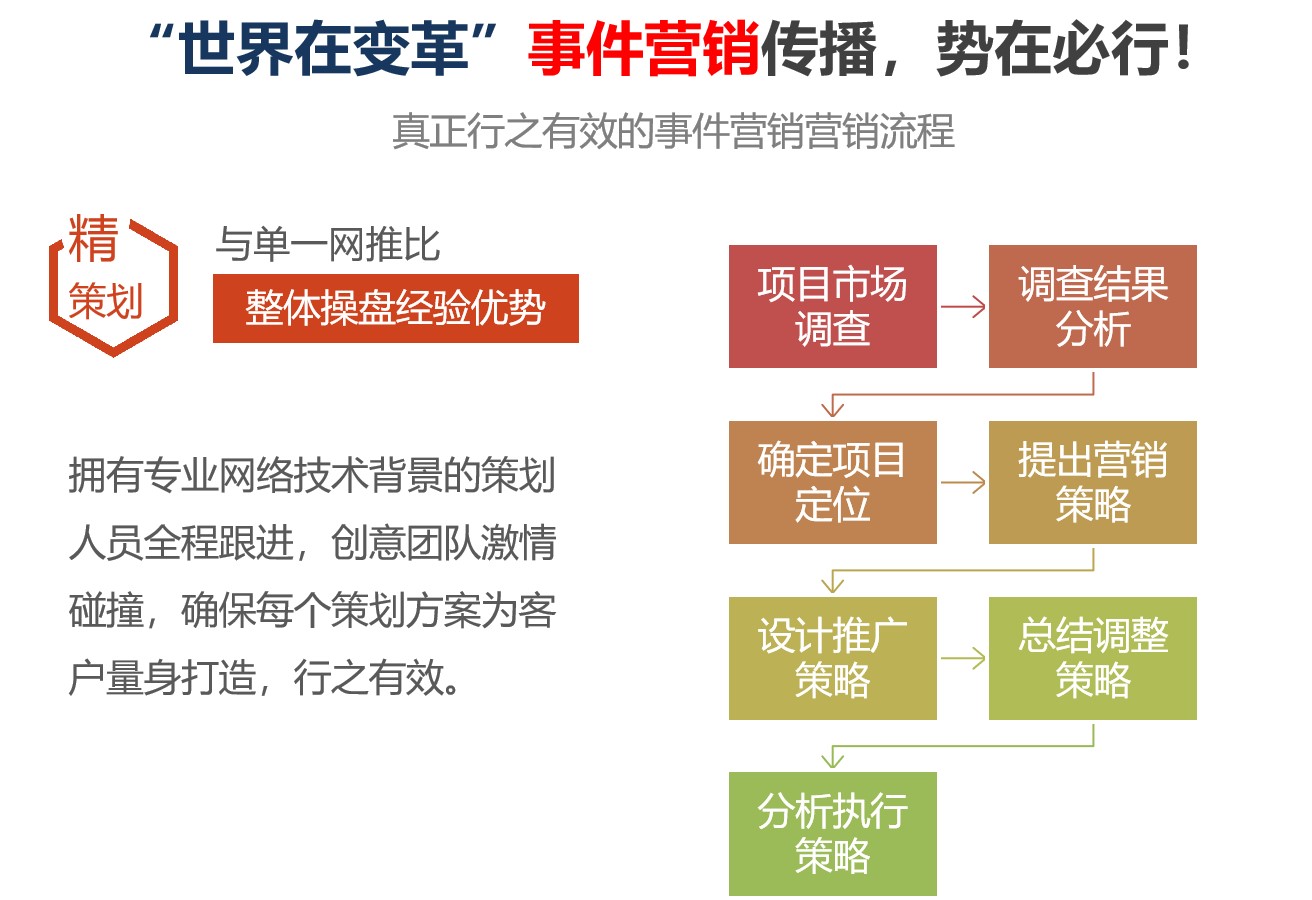 “世界在变革”事件营销传播，势在必行！

真正行之有效的事件营销营销流程

精
策划

与单一网推比

整体操盘经验优势

拥有专业网络技术背景的策划人员全程跟进，创意团队激情碰撞，确保每个策划方案为客户量身打造，行之有效。

项目市场调查

调查结果分析

确定项目定位

提出营销策略

设计推广策略

总结调整策略

分析执行策略